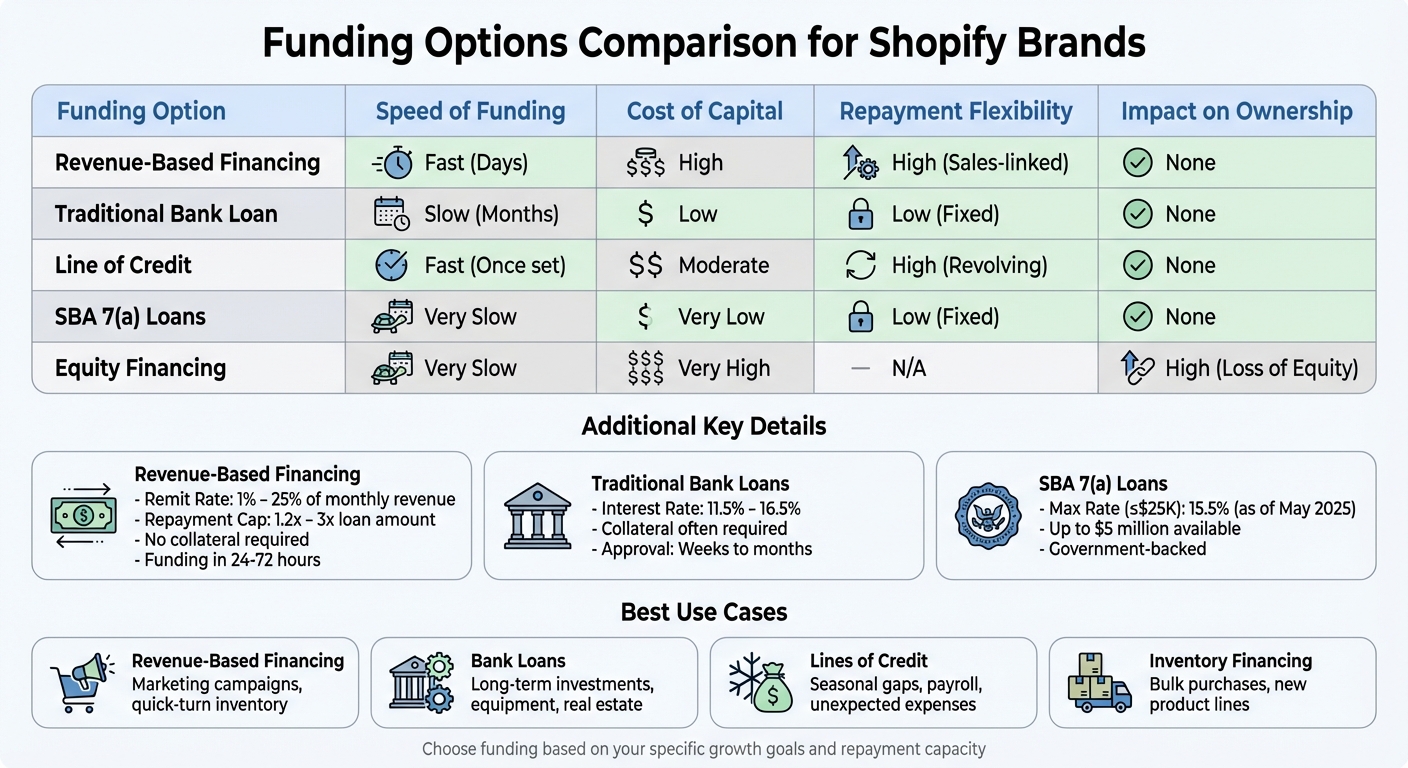 Funding Options Comparison for Shopify Brands

| Funding Option | Speed of Funding | Cost of Capital | Repayment Flexibility | Impact on Ownership |
|---|---|---|---|---|
| Revenue-Based Financing | Fast (Days) | $$$ High | High (Sales-linked) | None |
| Traditional Bank Loan | Slow (Months) | $ Low | Low (Fixed) | None |
| Line of Credit | Fast (Once set) | $$ Moderate | High (Revolving) | None |
| SBA 7(a) Loans | Very Slow | $ Very Low | Low (Fixed) | None |
| Equity Financing | Very Slow | $$$ $$$ Very High | — N/A | High (Loss of Equity) |

Additional Key Details

Revenue-Based Financing
- Remit Rate: 1% – 25% of monthly revenue
- Repayment Cap: 1.2x – 3x loan amount
- No collateral required
- Funding in 24-72 hours

Traditional Bank Loans
- Interest Rate: 11.5% – 16.5%
- Collateral often required
- Approval: Weeks to months

SBA 7(a) Loans
- Max Rate (≤$25K): 15.5% (as of May 2025)
- Up to $5 million available
- Government-backed

Best Use Cases

Revenue-Based Financing
Marketing campaigns, quick-turn inventory

Bank Loans
Long-term investments, equipment, real estate

Lines of Credit
Seasonal gaps, payroll, unexpected expenses

Inventory Financing
Bulk purchases, new product lines

Choose funding based on your specific growth goals and repayment capacity